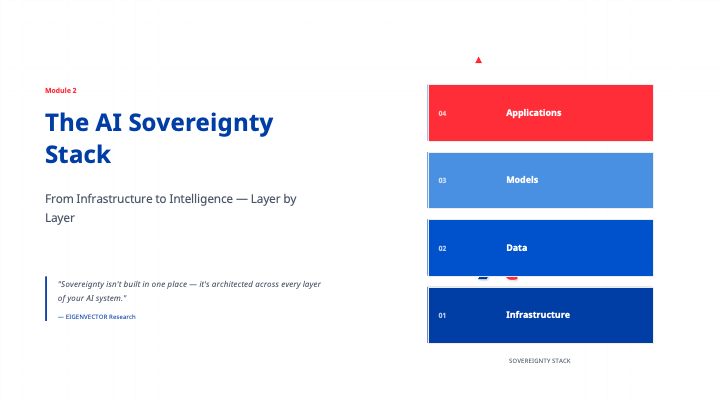 Module 2

The AI Sovereignty Stack

From Infrastructure to Intelligence — Layer by Layer

"Sovereignty isn't built in one place — it's architected across every layer of your AI system."

— EIGENVECTOR Research

04 Applications

03 Models

02 Data

01 Infrastructure

SOVEREIGNTY STACK